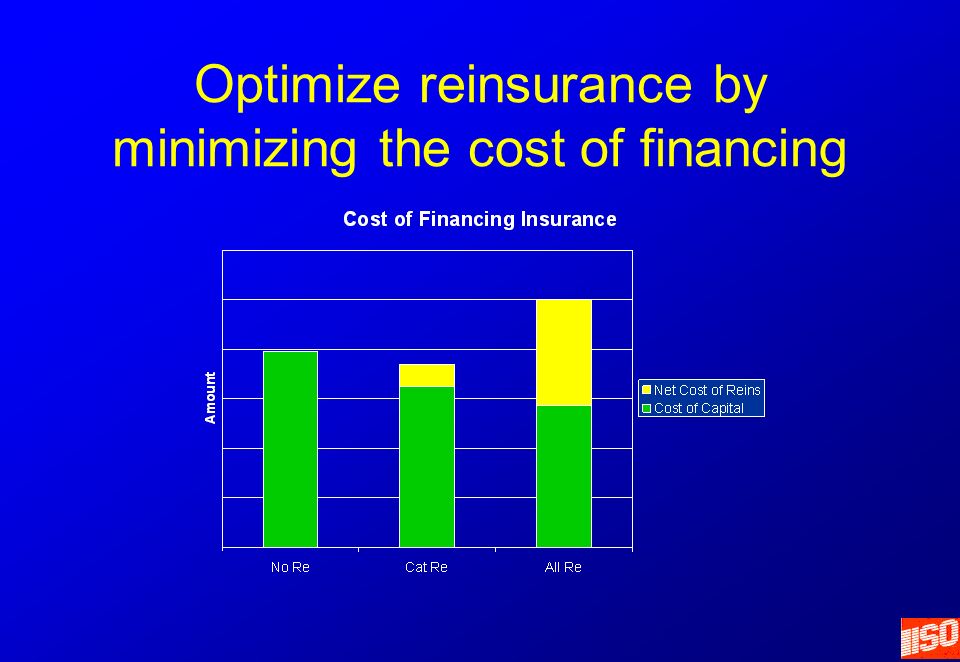 Optimize reinsurance by minimizing the cost of financing

Cost of Financing Insurance

Amount

Net Cost of Reins
Cost of Capital

No Re
Cat Re
All Re

ISO